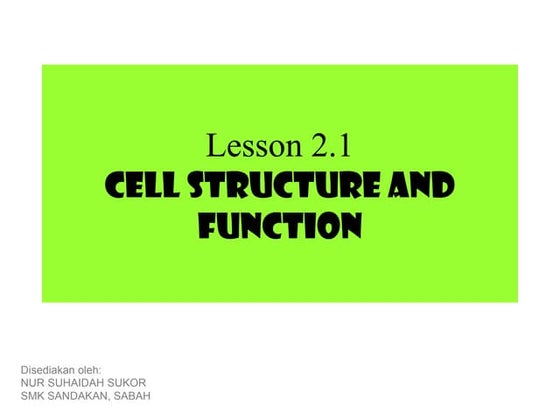 Lesson 2.1
CELL STRUCTURE AND FUNCTION

Disediakan oleh:
NUR SUHAIDAH SUKOR
SMK SANDAKAN, SABAH